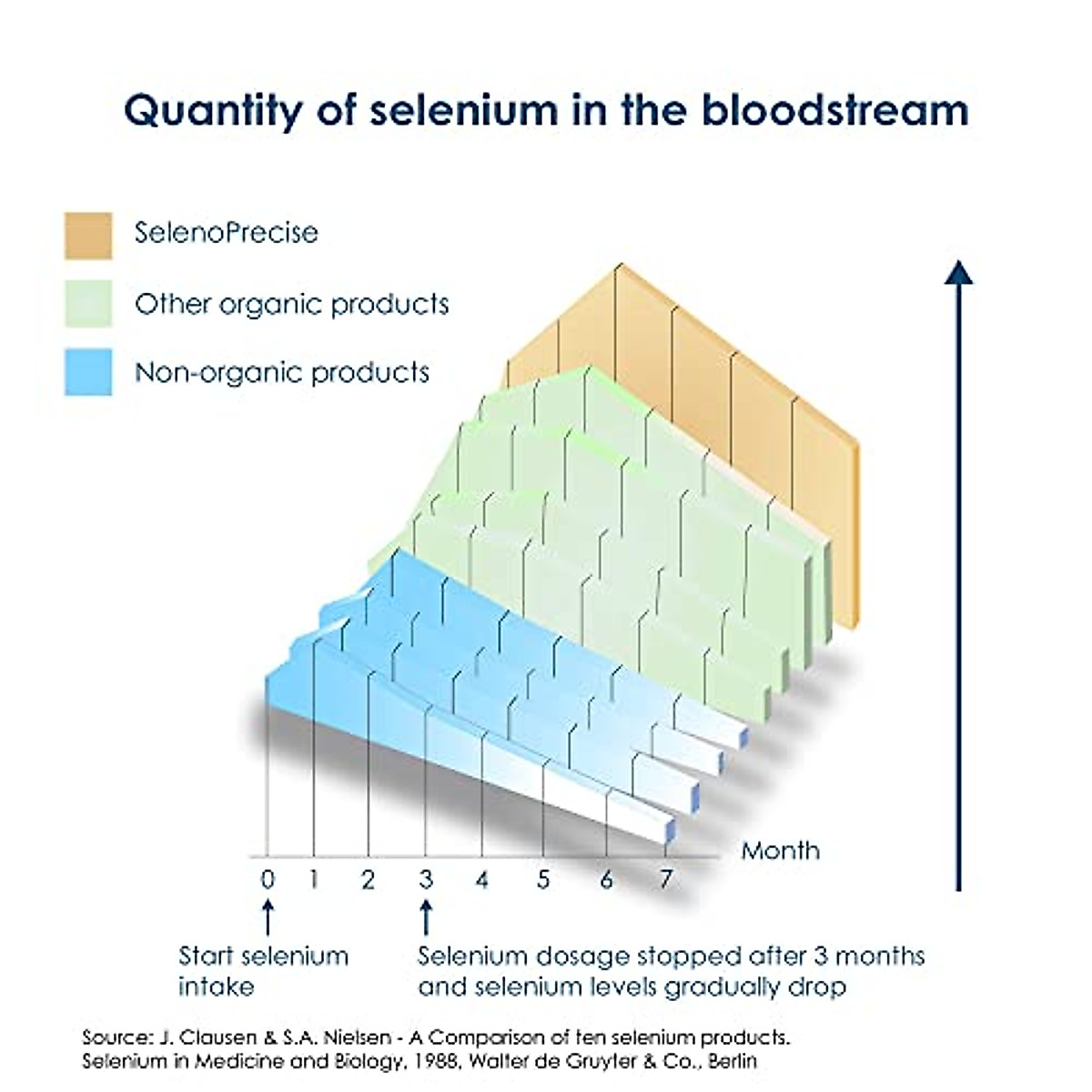 Quantity of selenium in the bloodstream

SelenoPrecise

Other organic products

Non-organic products

Month

0 1 2 3 4 5 6 7

Start selenium intake

Selenium dosage stopped after 3 months and selenium levels gradually drop

Source: J. Clausen & S.A. Nielsen - A Comparison of ten selenium products. Selenium in Medicine and Biology, 1988, Walter de Gruyter & Co., Berlin